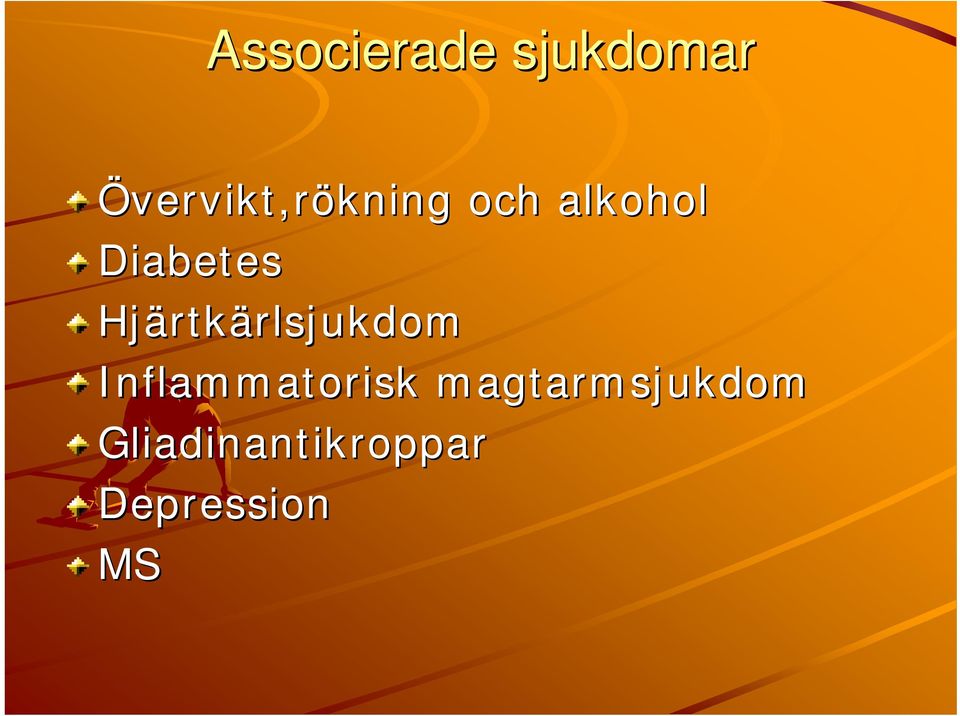 Associerade sjukdomar

Övervikt,rökning och alkohol
Diabetes
Hjärtkärlsjukdom
Inflammatorisk magtarmsjukdom
Gliadinantikroppar
Depression
MS